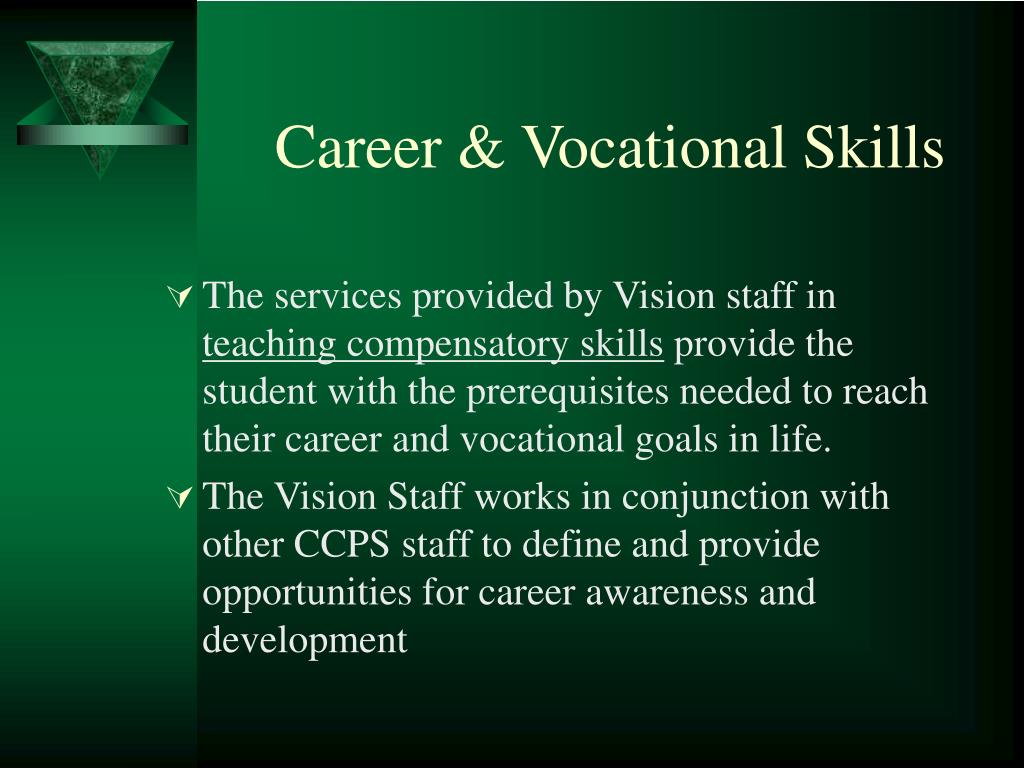 Career & Vocational Skills

The services provided by Vision staff in teaching compensatory skills provide the student with the prerequisites needed to reach their career and vocational goals in life.

The Vision Staff works in conjunction with other CCPS staff to define and provide opportunities for career awareness and development